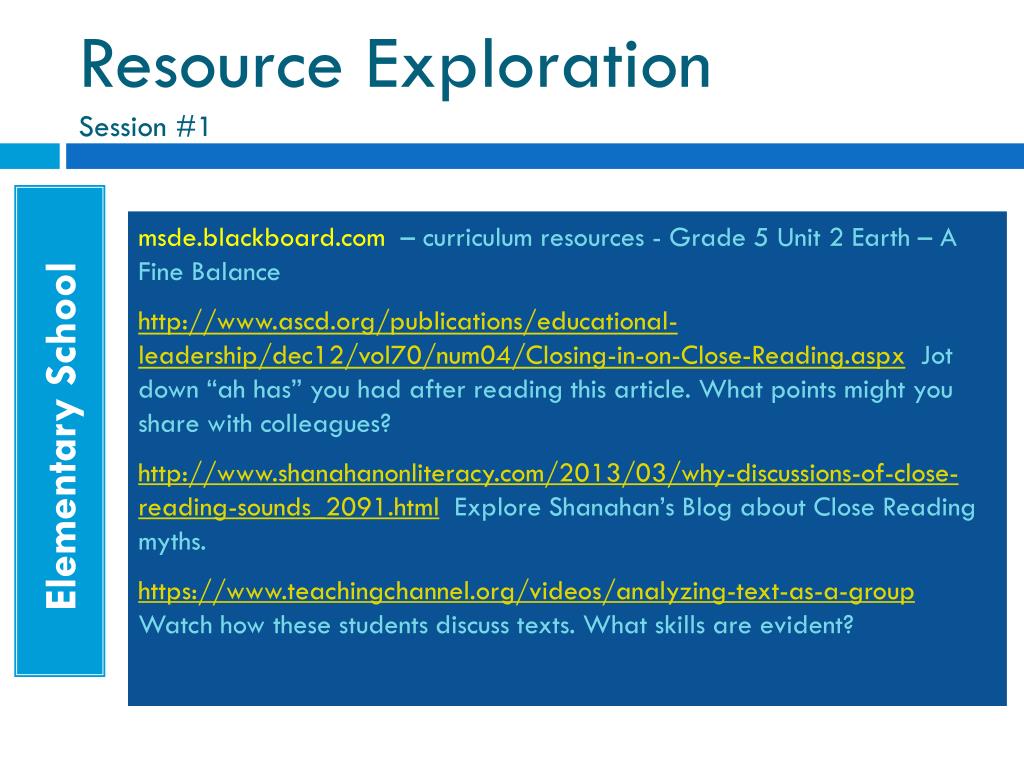 Resource Exploration
Session #1

Elementary School

msde.blackboard.com – curriculum resources - Grade 5 Unit 2 Earth – A Fine Balance

http://www.ascd.org/publications/educational-leadership/dec12/vol70/num04/Closing-in-on-Close-Reading.aspx Jot down “ah has” you had after reading this article. What points might you share with colleagues?

http://www.shanahanonliteracy.com/2013/03/why-discussions-of-close-reading-sounds_2091.html Explore Shanahan’s Blog about Close Reading myths.

https://www.teachingchannel.org/videos/analyzing-text-as-a-group Watch how these students discuss texts. What skills are evident?